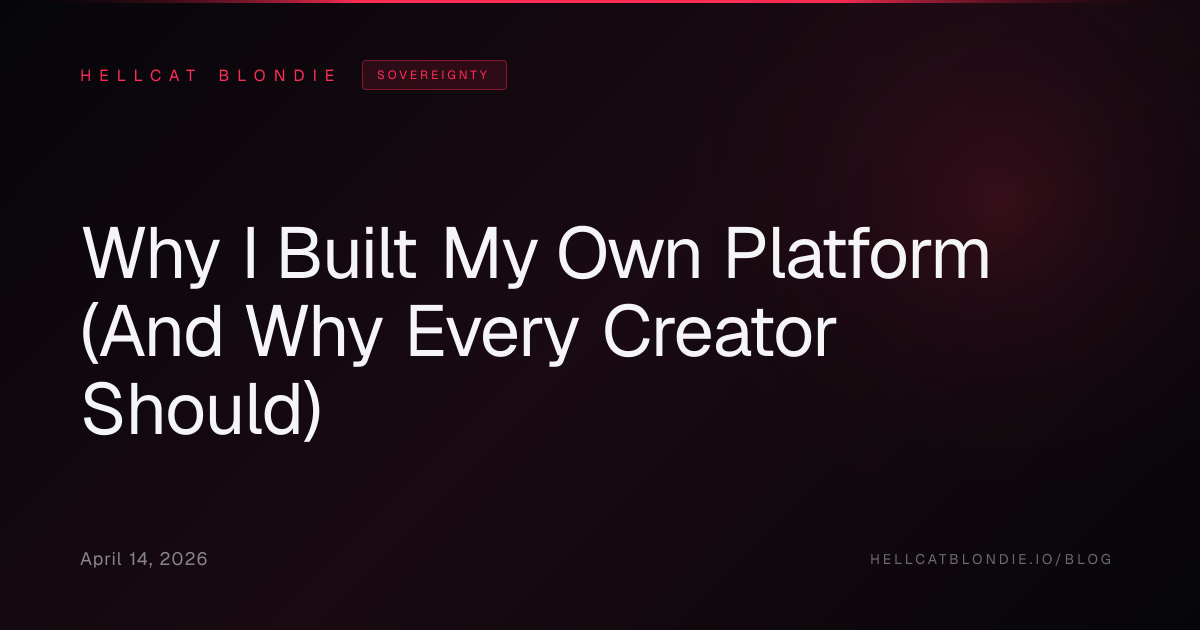 HELLCAT BLONDIE SOVEREIGNTY

Why I Built My Own Platform (And Why Every Creator Should)

April 14, 2026

HELLCATBLONDIE.IO/BLOG